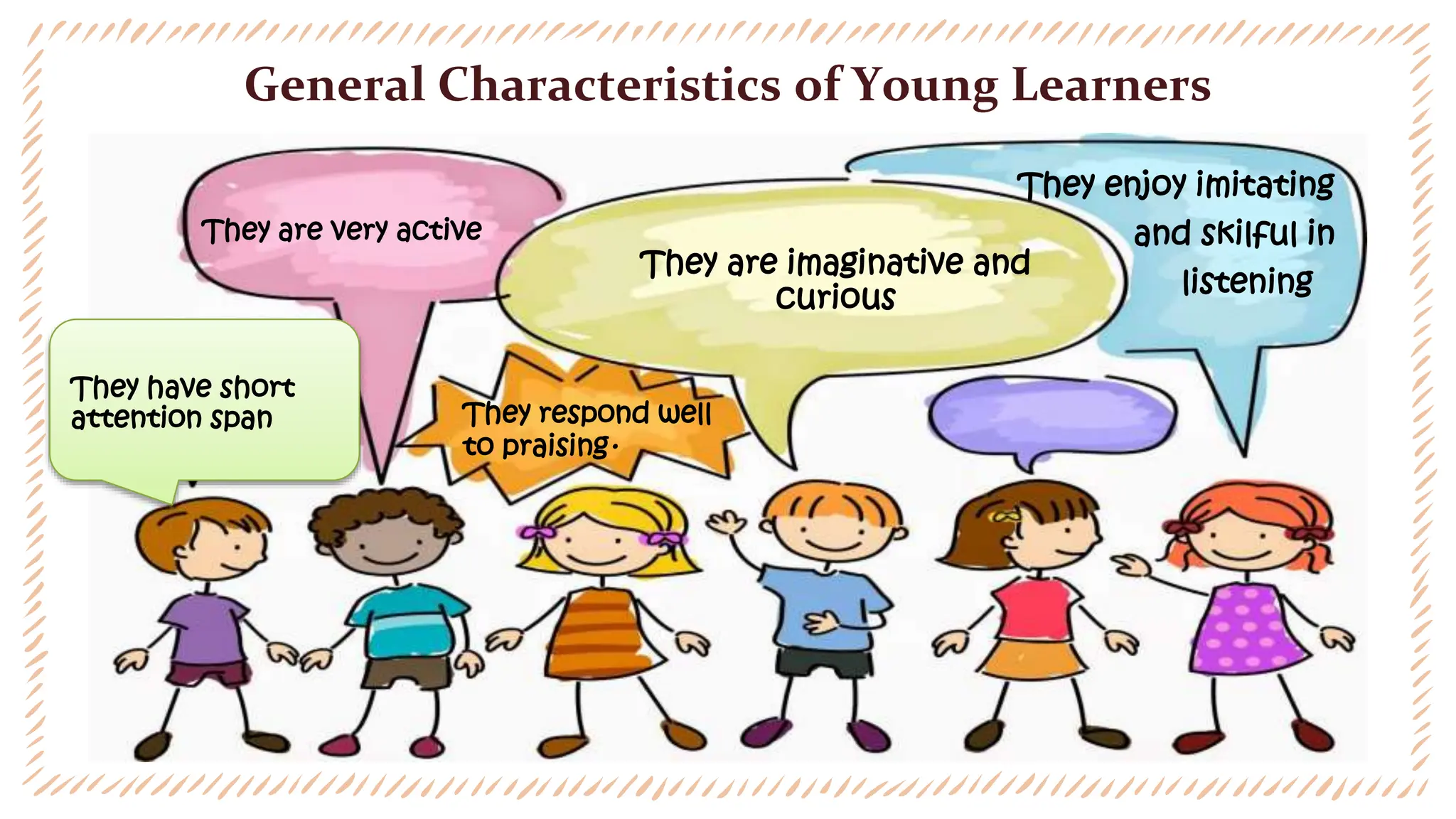 General Characteristics of Young Learners

They are very active

They are imaginative and curious

They enjoy imitating and skilful in listening

They have short attention span

They respond well to praising.